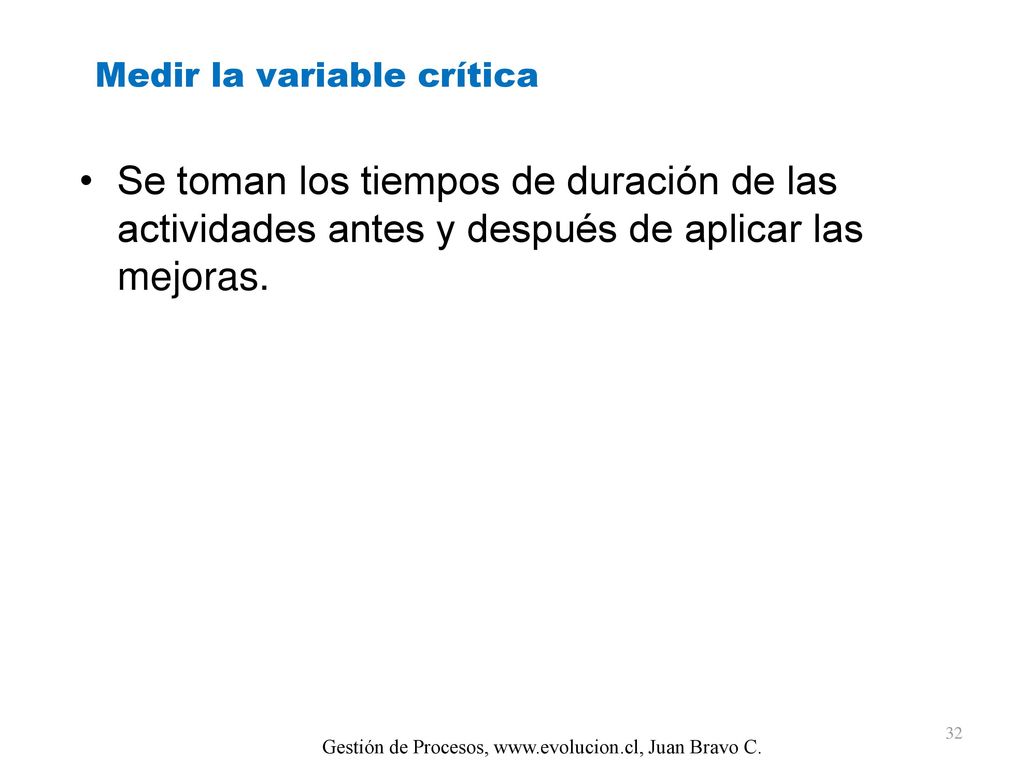 Medir la variable crítica

• Se toman los tiempos de duración de las actividades antes y después de aplicar las mejoras.

32

Gestión de Procesos, www.evolucion.cl, Juan Bravo C.